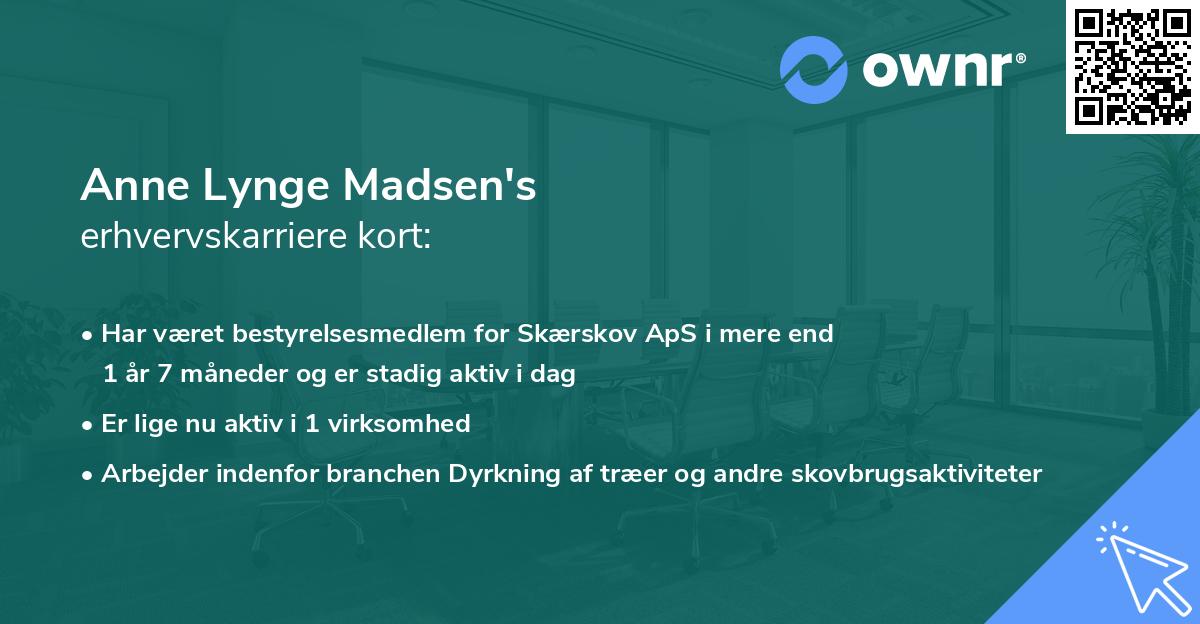 ownr®

Anne Lynge Madsen's
erhvervskarriere kort:

• Har været bestyrelsesmedlem for Skærskov ApS i mere end 1 år 7 måneder og er stadig aktiv i dag
• Er lige nu aktiv i 1 virksomhed
• Arbejder indenfor branchen Dyrkning af træer og andre skovbrugsaktiviteter